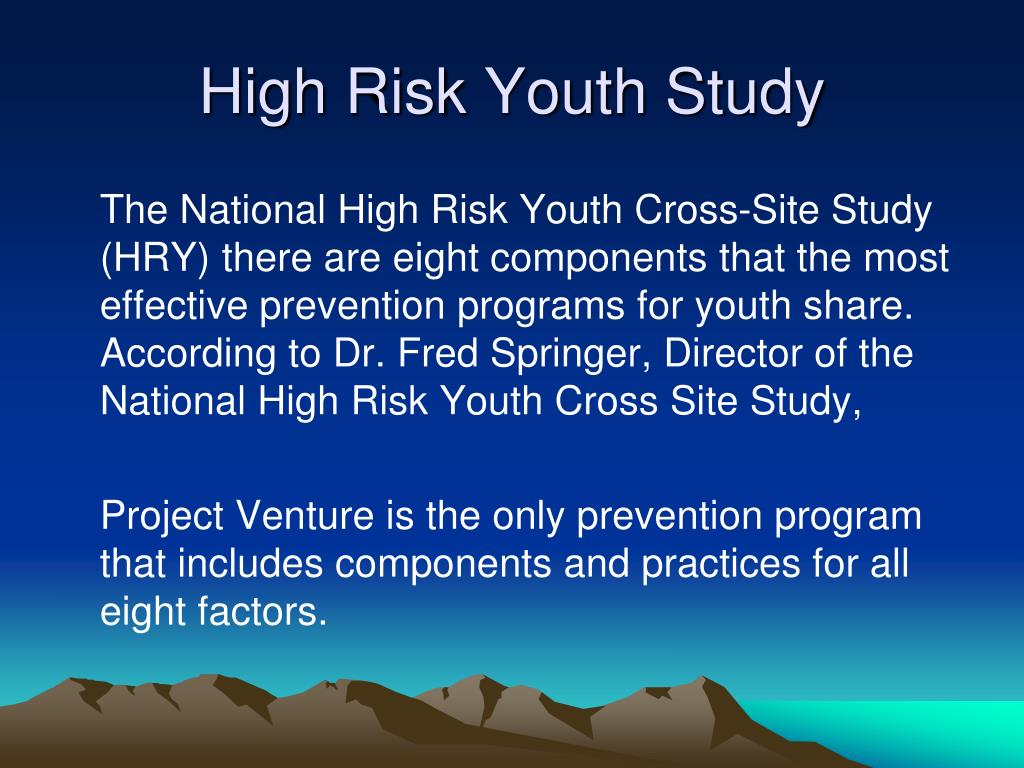 High Risk Youth Study

The National High Risk Youth Cross-Site Study (HRY) there are eight components that the most effective prevention programs for youth share. According to Dr. Fred Springer, Director of the National High Risk Youth Cross Site Study,

Project Venture is the only prevention program that includes components and practices for all eight factors.